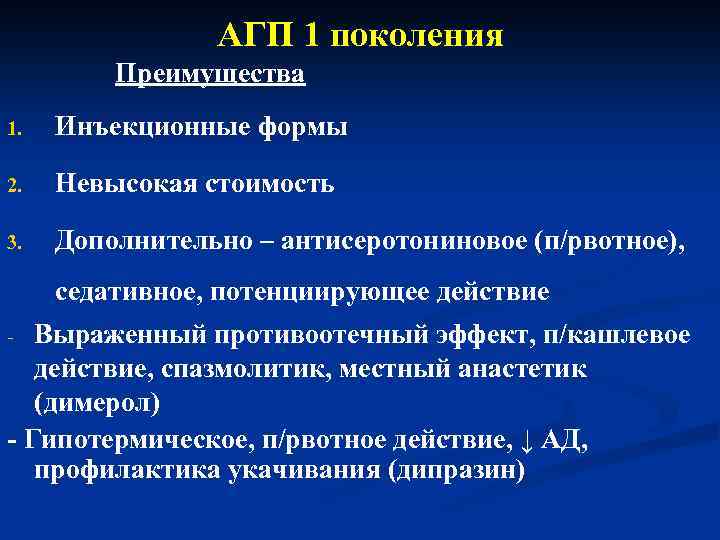 АГП 1 поколения

Преимущества

1. Инъекционные формы

2. Невысокая стоимость

3. Дополнительно – антисеротониновое (п/рвотное), седативное, потенциирующее действие

- Выраженный противоотечный эффект, п/кашлевое действие, спазмолитик, местный анастетик (димерол)

- Гипотермическое, п/рвотное действие, ↓ АД, профилактика укачивания (дипразин)